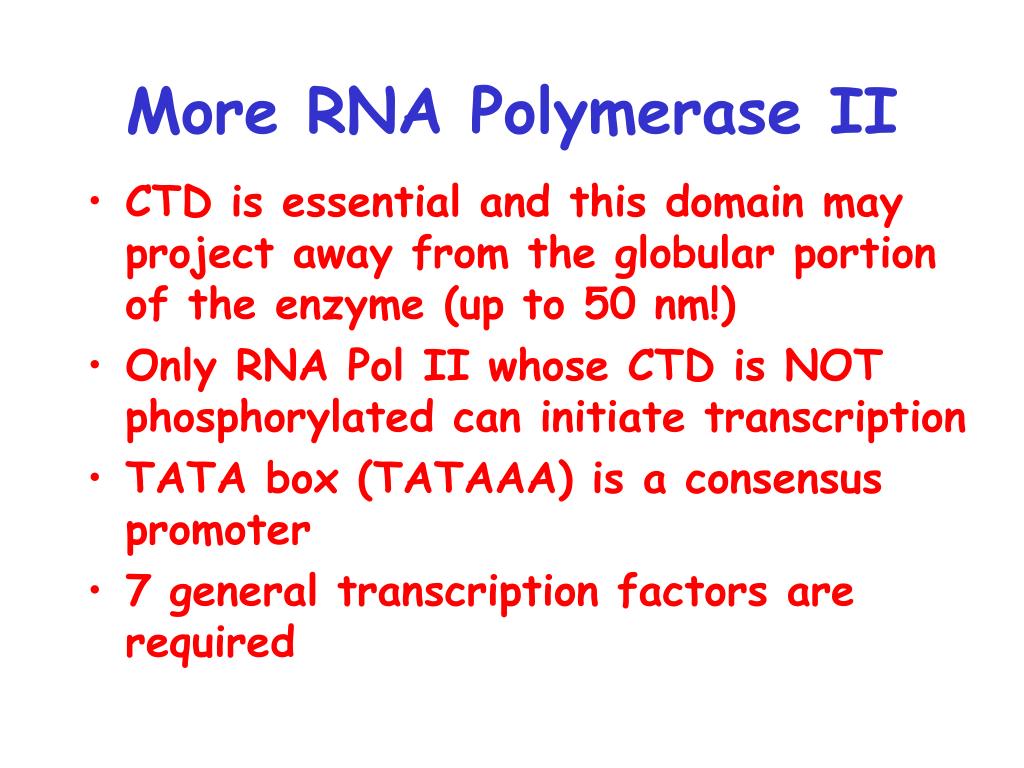 More RNA Polymerase II

• CTD is essential and this domain may project away from the globular portion of the enzyme (up to 50 nm!)
• Only RNA Pol II whose CTD is NOT phosphorylated can initiate transcription
• TATA box (TATAAA) is a consensus promoter
• 7 general transcription factors are required